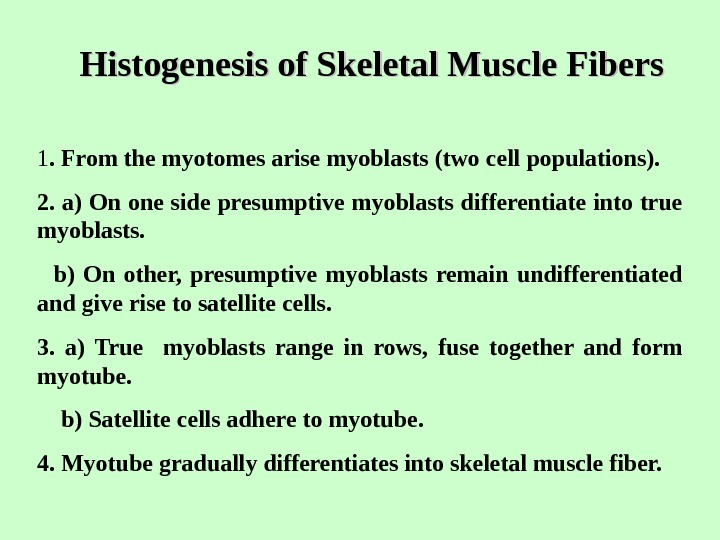 Histogenesis of Skeletal Muscle Fibers

1. From the myotomes arise myoblasts (two cell populations).

2. a) On one side presumptive myoblasts differentiate into true myoblasts.

b) On other, presumptive myoblasts remain undifferentiated and give rise to satellite cells.

3. a) True myoblasts range in rows, fuse together and form myotube.

b) Satellite cells adhere to myotube.

4. Myotube gradually differentiates into skeletal muscle fiber.